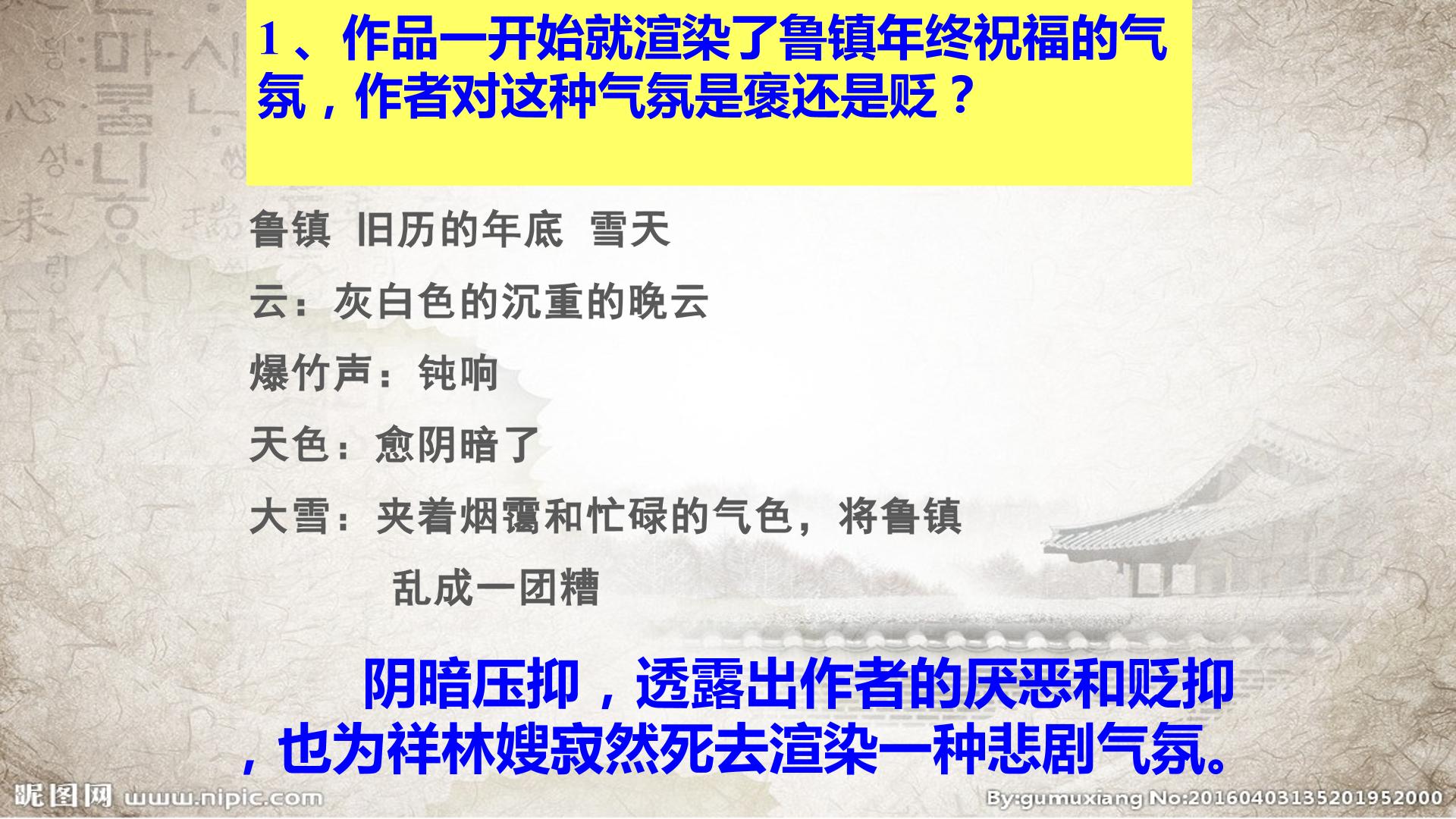 1、作品一开始就渲染了鲁镇年终祝福的气氛，作者对这种气氛是褒还是贬？

鲁镇 旧历的年底 雪天

云：灰白色的沉重的晚云

爆竹声：钝响

天色：愈阴暗了

大雪：夹着烟霭和忙碌的气色，将鲁镇乱成一团糟

阴暗压抑，透露出作者的厌恶和贬抑，也为祥林嫂寂然死去渲染一种悲剧气氛。

昵图网 www.nipic.com

By:gumuxiang No:20160403135201952000